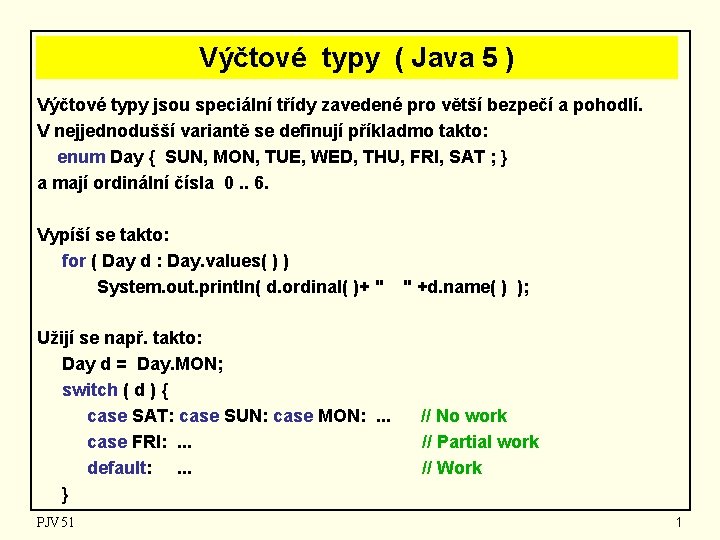 Výčtové typy ( Java 5 )

Výčtové typy jsou speciální třídy zavedené pro větší bezpečí a pohodlí.
V nejjednodušší variantě se definují příkladmo takto:
enum Day { SUN, MON, TUE, WED, THU, FRI, SAT ; }
a mají ordinální čísla 0 .. 6.

Vypíší se takto:
for ( Day d : Day.values( ) )
System.out.println( d.ordinal( )+ "   " +d.name( ) );

Užijí se např. takto:
Day d = Day.MON;
switch ( d ) {
case SAT: case SUN: case MON: ... // No work
case FRI: ... // Partial work
default: ... // Work
}

PJV 51

1